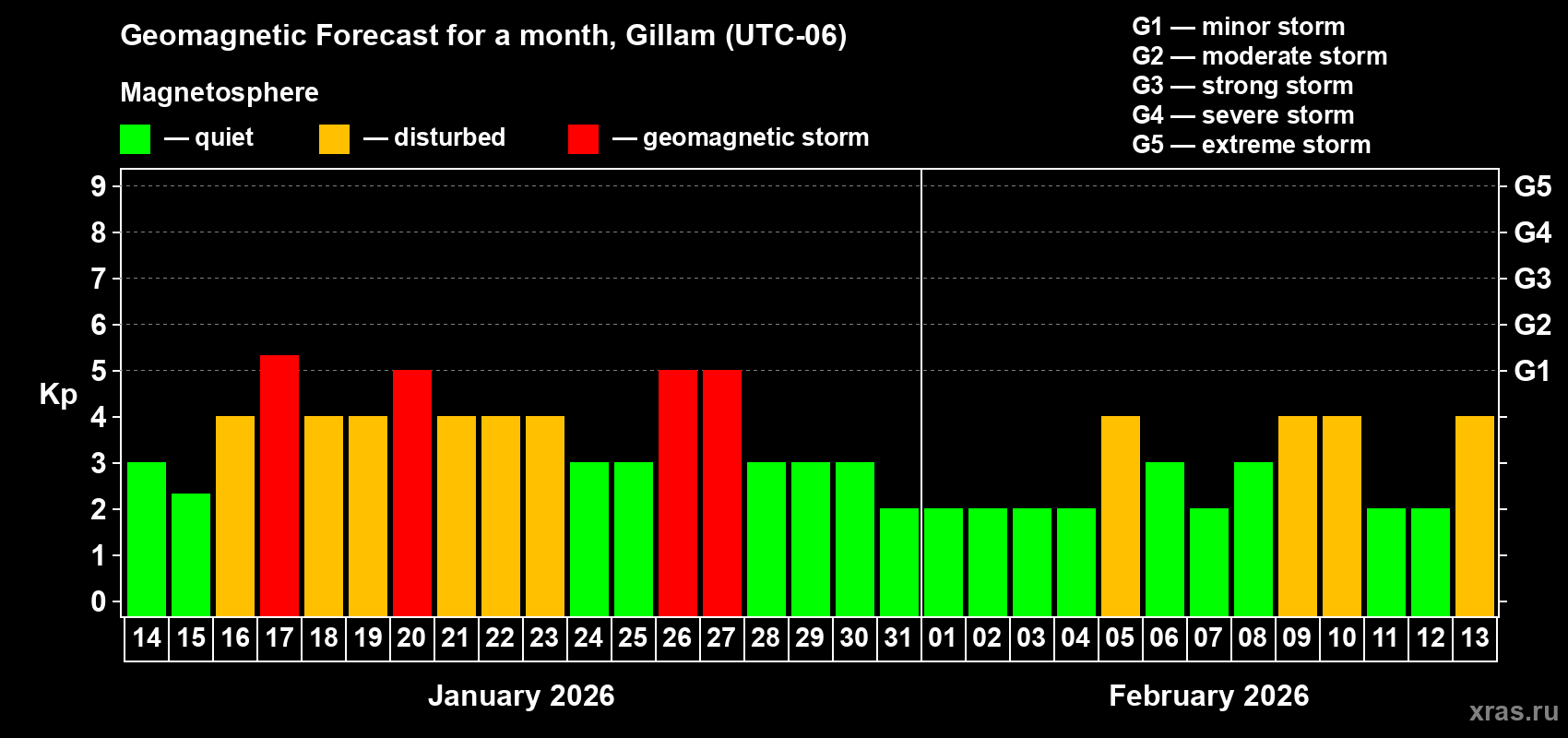 Geomagnetic Forecast for a month, Gillam (UTC-06)

Magnetosphere

— quiet — disturbed — geomagnetic storm

G1 — minor storm
G2 — moderate storm
G3 — strong storm
G4 — severe storm
G5 — extreme storm

Kp

9
8
7
6
5
4
3
2
1
0

G5
G4
G3
G2
G1

14 15 16 17 18 19 20 21 22 23 24 25 26 27 28 29 30 31 01 02 03 04 05 06 07 08 09 10 11 12 13

January 2026

February 2026

xras.ru